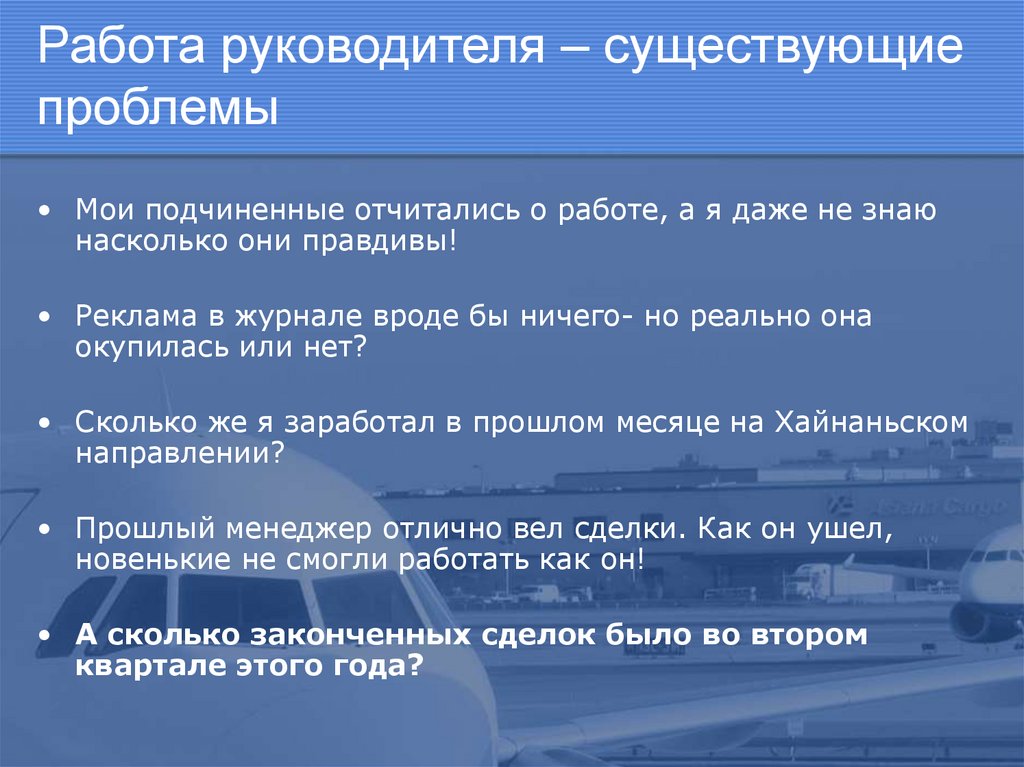 Работа руководителя – существующие проблемы

• Мои подчиненные отчитались о работе, а я даже не знаю насколько они правдивы!

• Реклама в журнале вроде бы ничего- но реально она окупилась или нет?

• Сколько же я заработал в прошлом месяце на Хайнаньском направлении?

• Прошлый менеджер отлично вел сделки. Как он ушел, новенькие не смогли работать как он!

• А сколько законченных сделок было во втором квартале этого года?